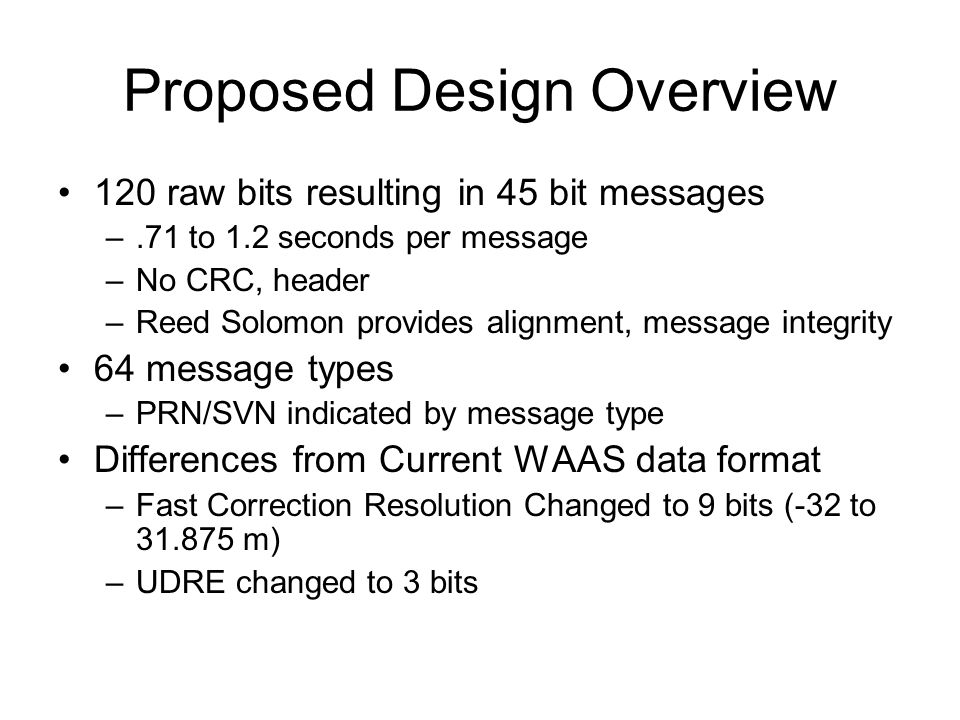 Proposed Design Overview

• 120 raw bits resulting in 45 bit messages
– .71 to 1.2 seconds per message
– No CRC, header
– Reed Solomon provides alignment, message integrity
• 64 message types
– PRN/SVN indicated by message type
• Differences from Current WAAS data format
– Fast Correction Resolution Changed to 9 bits (-32 to 31.875 m)
– UDRE changed to 3 bits